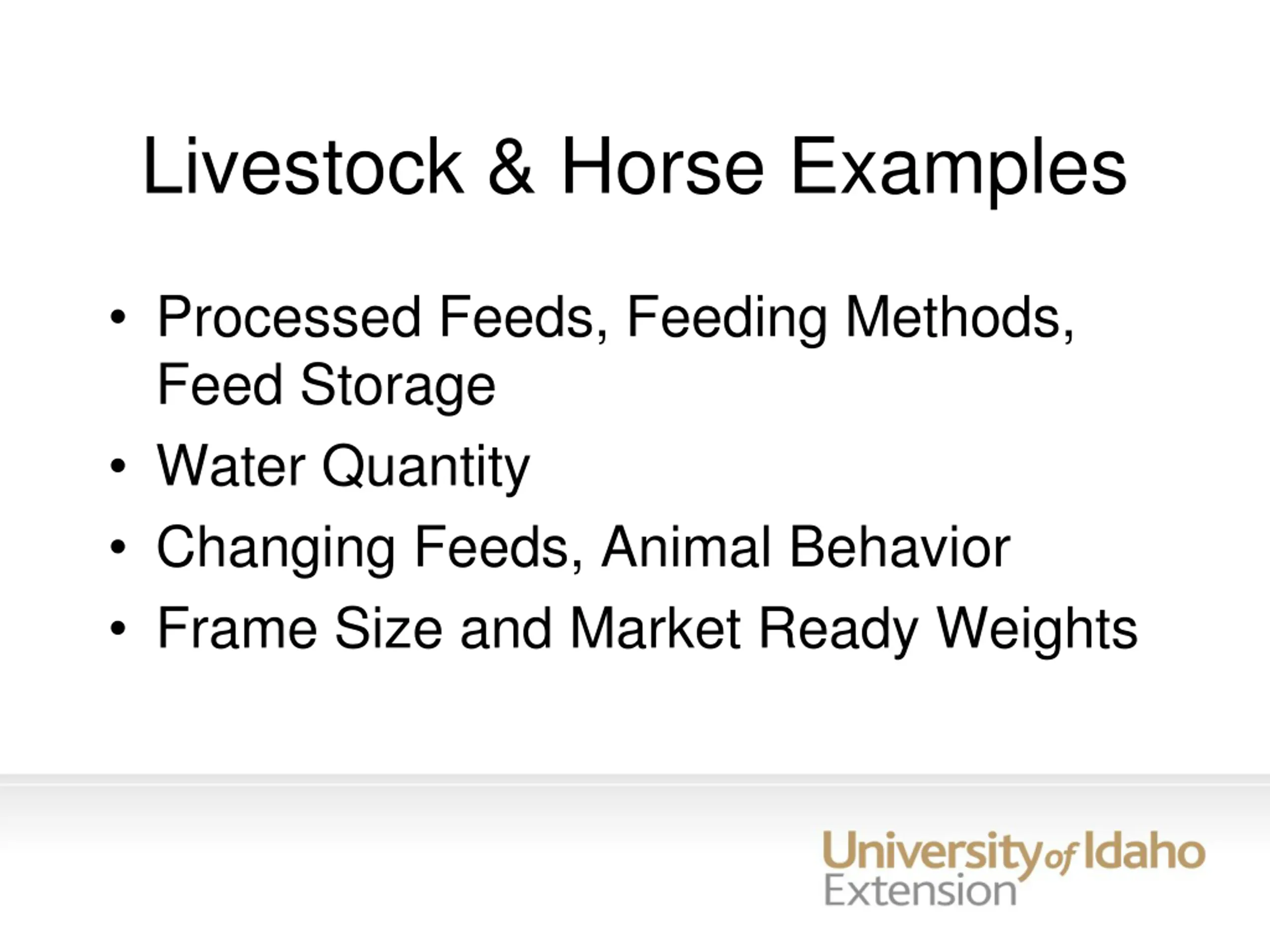 Livestock & Horse Examples

• Processed Feeds, Feeding Methods, Feed Storage
• Water Quantity
• Changing Feeds, Animal Behavior
• Frame Size and Market Ready Weights

University of Idaho
Extension